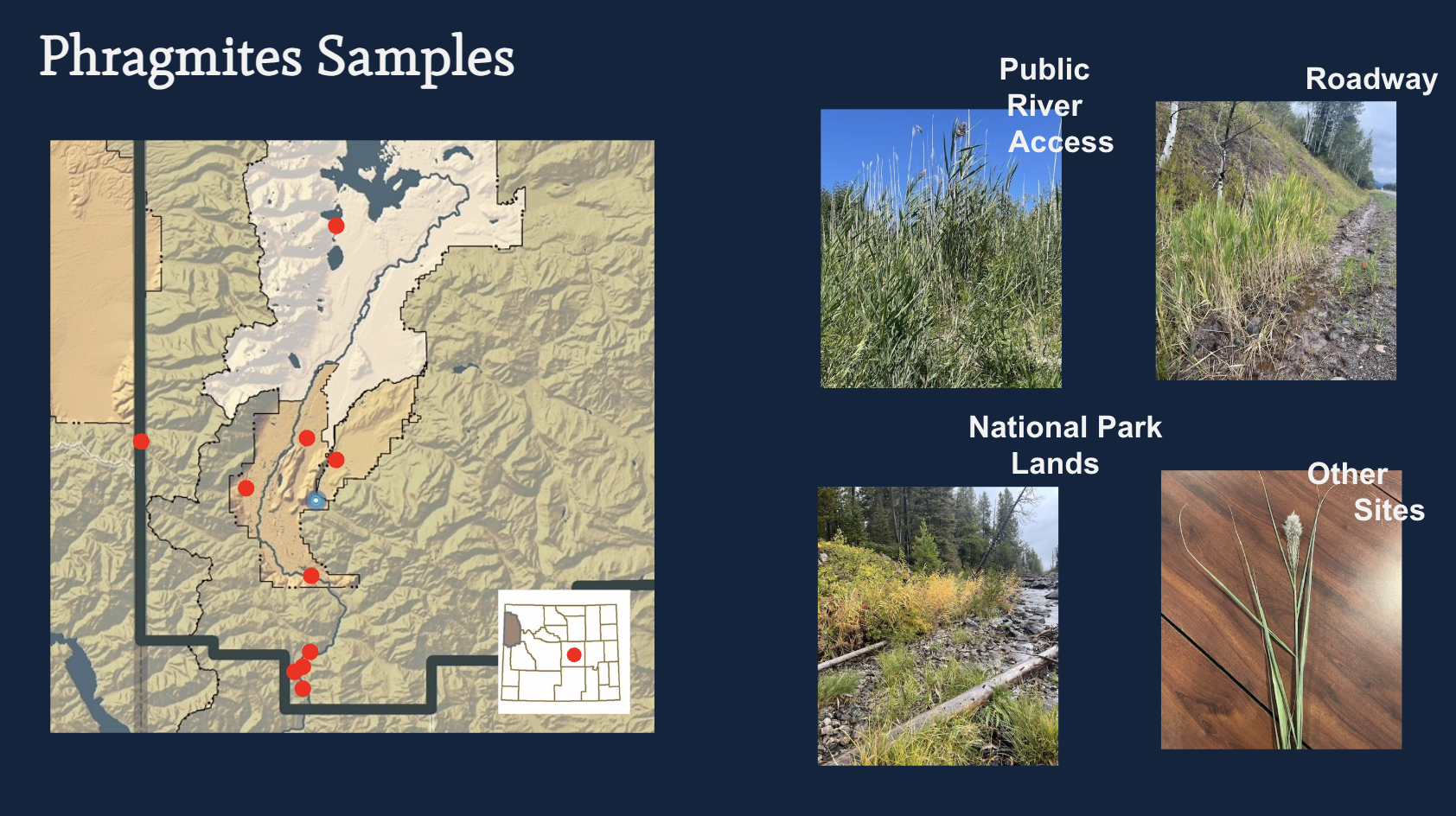 Phragmites Samples

Public River Access

Roadway

National Park Lands

Other Sites